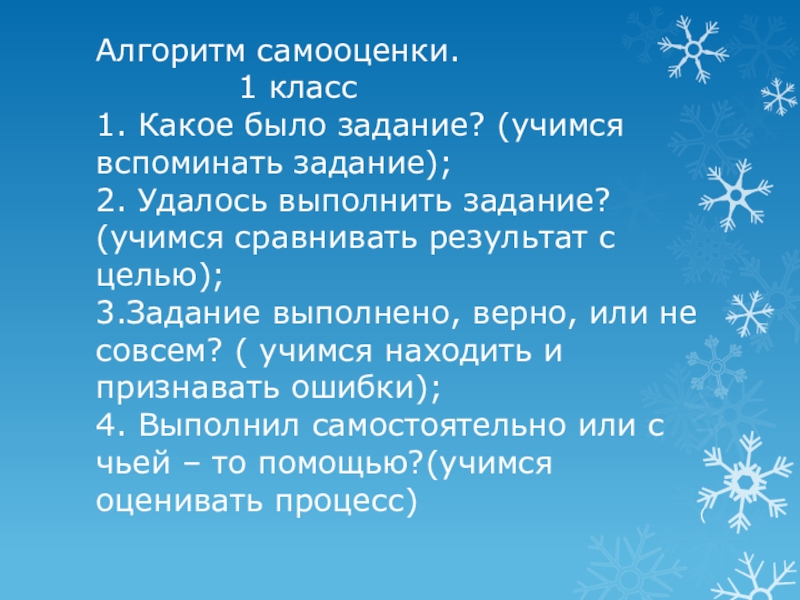 Алгоритм самооценки.
1 класс
1. Какое было задание? (учимся вспоминать задание);
2. Удалось выполнить задание? (учимся сравнивать результат с целью);
3.Задание выполнено, верно, или не совсем? ( учимся находить и признавать ошибки);
4. Выполнил самостоятельно или с чьей – то помощью?(учимся оценивать процесс)